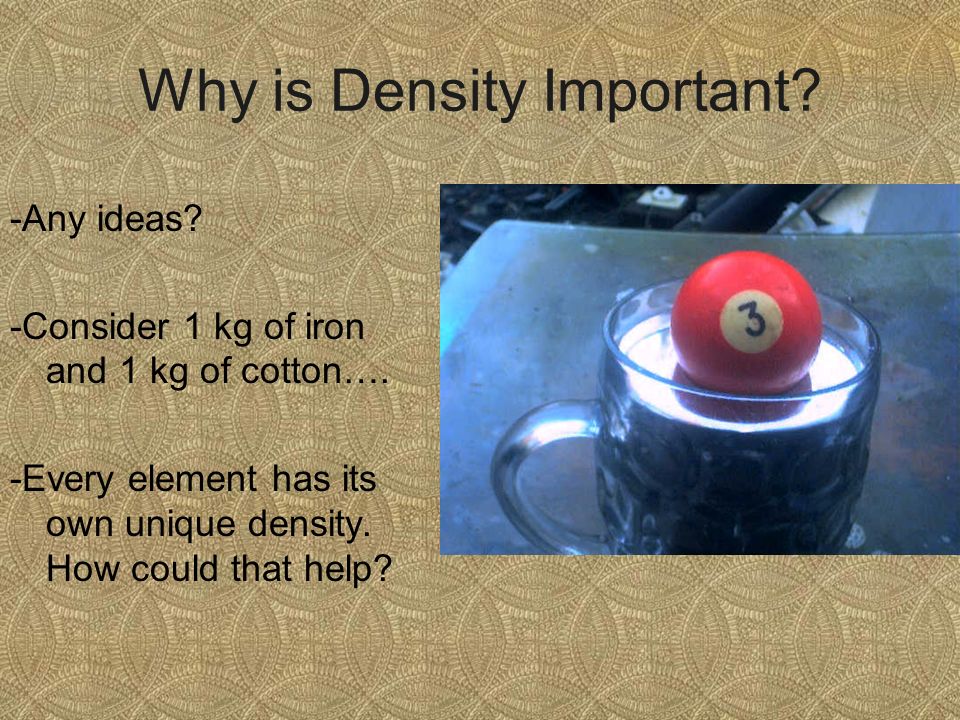 Why is Density Important?

-Any ideas?

-Consider 1 kg of iron and 1 kg of cotton….

-Every element has its own unique density. How could that help?

3